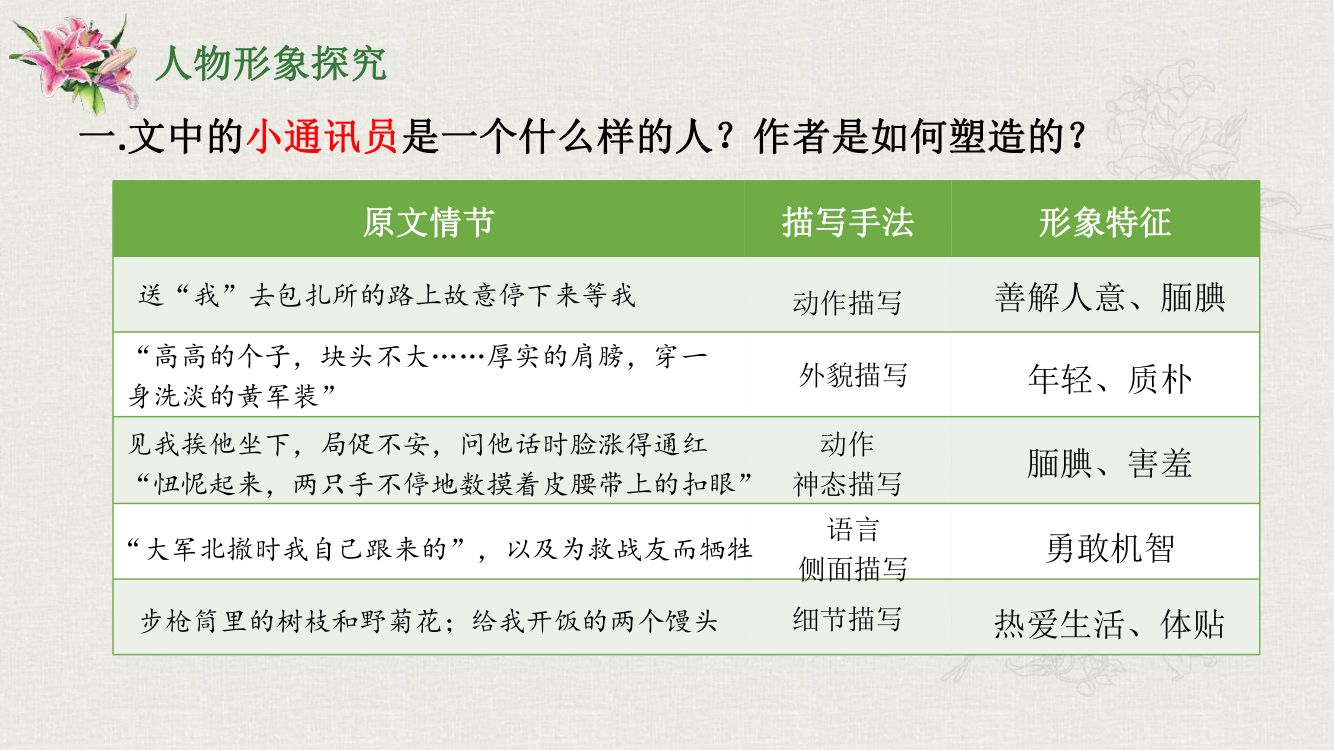 人物形象探究

一.文中的小通讯员是一个什么样的人？作者是如何塑造的？

| 原文情节 | 描写手法 | 形象特征 |
|---|---|---|
| 送“我”去包扎所的路上故意停下来等我 | 动作描写 | 善解人意、腼腆 |
| “高高的个子，块头不大……厚实的肩膀，穿一身洗淡的黄军装” | 外貌描写 | 年轻、质朴 |
| 见我挨他坐下，局促不安，问他话时脸涨得通红 “忸怩起来，两只手不停地数摸着皮腰带上的扣眼” | 动作 神态描写 | 腼腆、害羞 |
| “大军北撤时我自己跟来的”，以及为救战友而牺牲 | 语言 侧面描写 | 勇敢机智 |
| 步枪筒里的树枝和野菊花；给我开饭的两个馒头 | 细节描写 | 热爱生活、体贴 |